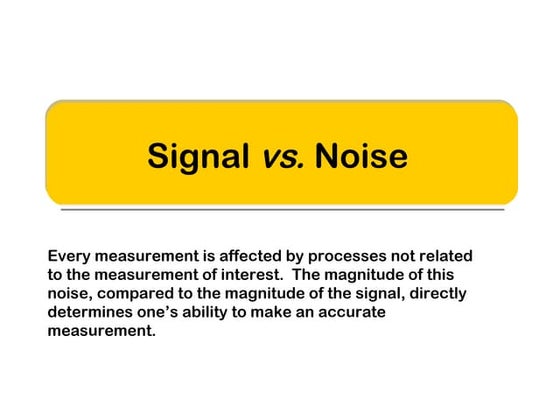 Signal vs. Noise

Every measurement is affected by processes not related to the measurement of interest. The magnitude of this noise, compared to the magnitude of the signal, directly determines one's ability to make an accurate measurement.